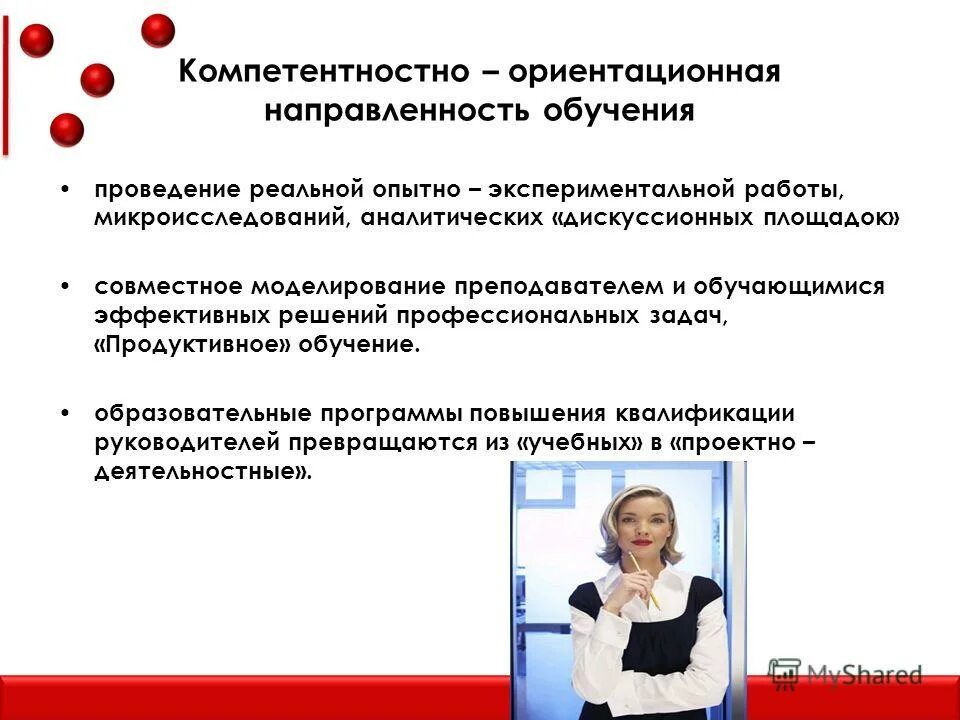 Компетентностно – ориентационная направленность обучения

• проведение реальной опытно – экспериментальной работы, микроисследований, аналитических «дискуссионных площадок»

• совместное моделирование преподавателем и обучающимися эффективных решений профессиональных задач, «Продуктивное» обучение.

• образовательные программы повышения квалификации руководителей превращаются из «учебных» в «проектно – деятельностные».

MyShared